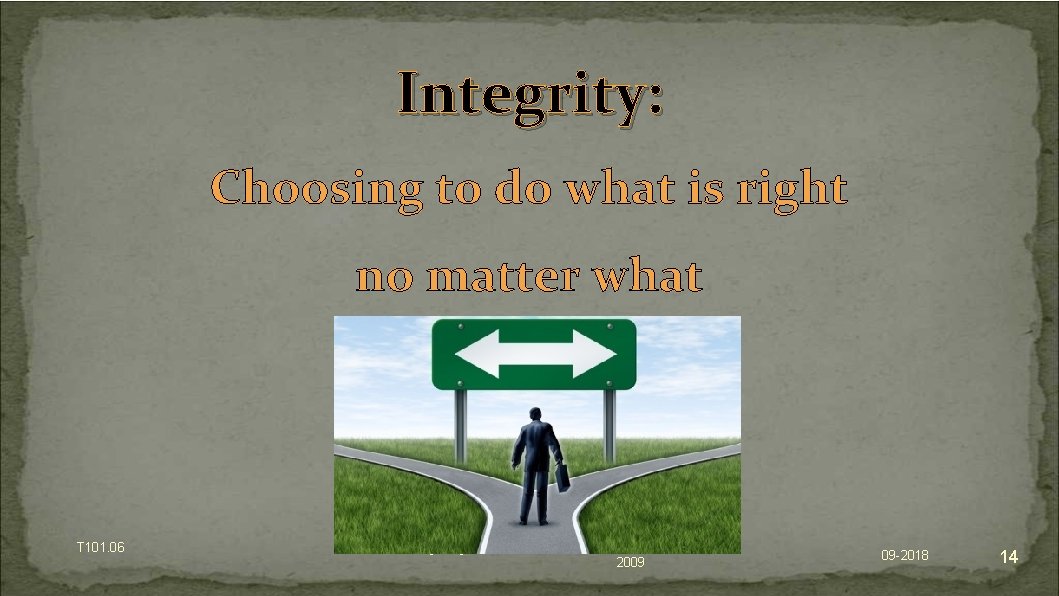 Integrity:

Choosing to do what is right no matter what

T101.06

2009

09-2018

14